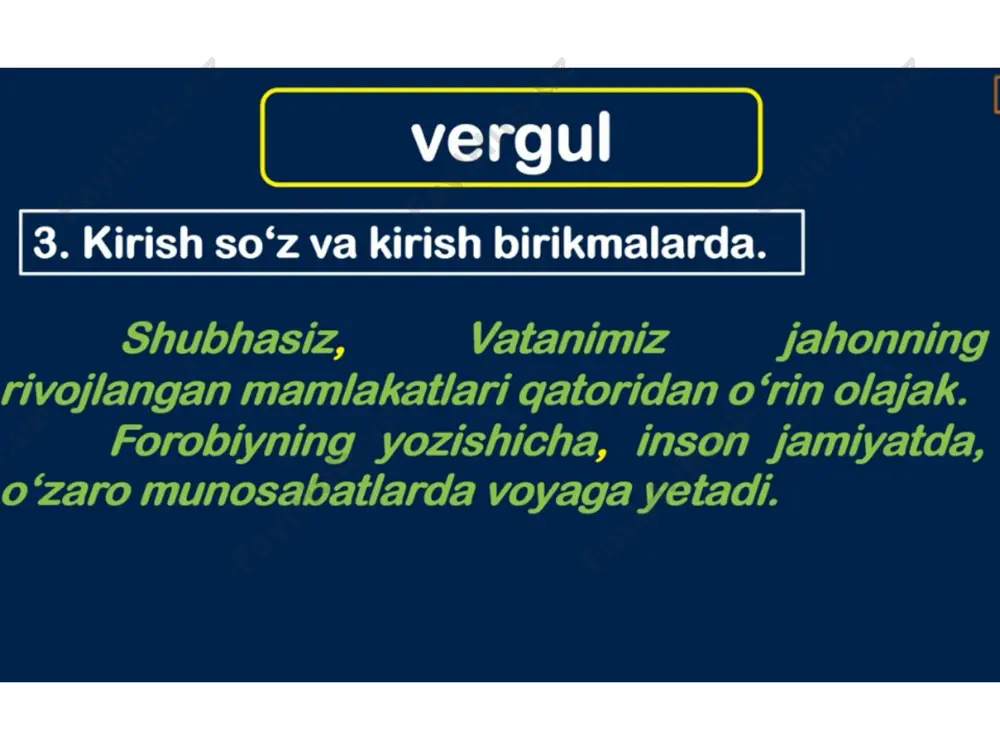 vergul

3. Kirish so‘z va kirish birikmalarda.

Shubhasiz, Vatanimiz jahonning rivojlangan mamlakatlari qatoridan o‘rin olajak.

Forobiyning yozishicha, inson jamiyatda, o‘zaro munosabatlarda voyaga yetadi.